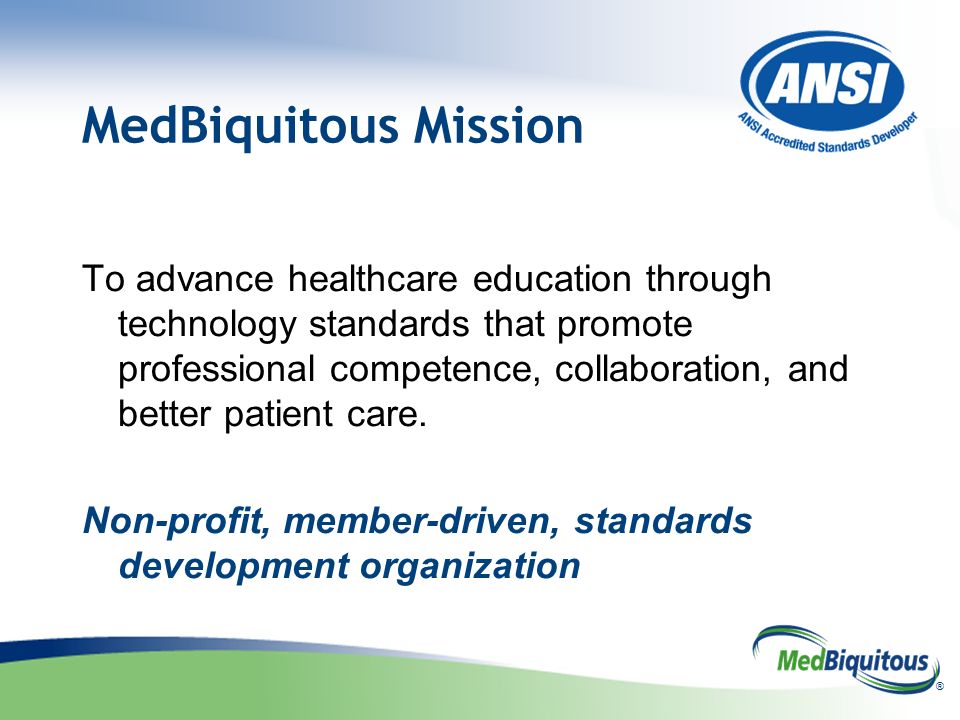 MedBiquitous Mission

ANSI
ANSI Accredited Standards Developer

To advance healthcare education through technology standards that promote professional competence, collaboration, and better patient care.

Non-profit, member-driven, standards development organization

MedBiquitous ®